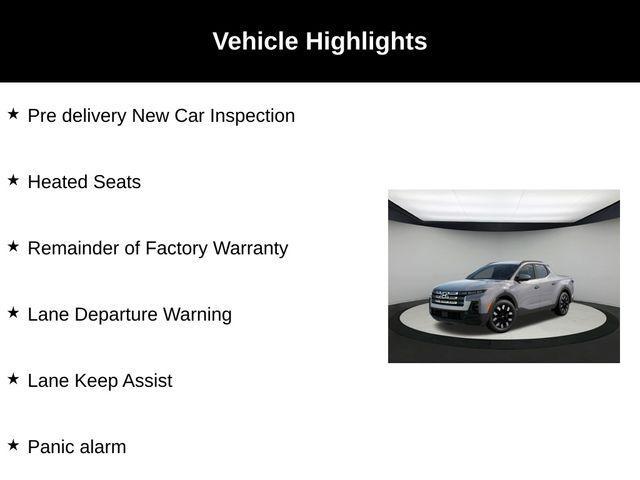 Vehicle Highlights

★ Pre delivery New Car Inspection

★ Heated Seats

★ Remainder of Factory Warranty

★ Lane Departure Warning

★ Lane Keep Assist

★ Panic alarm